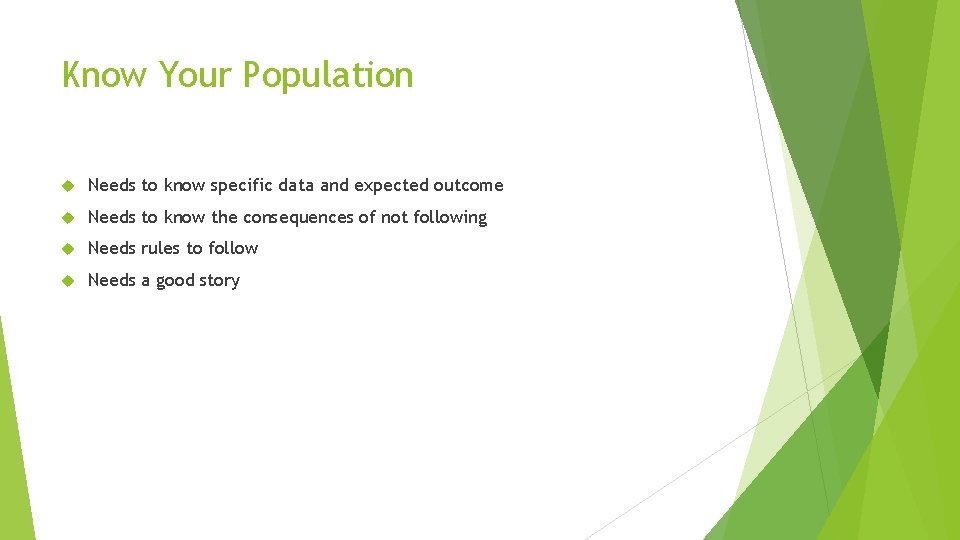 Know Your Population

Needs to know specific data and expected outcome

Needs to know the consequences of not following

Needs rules to follow

Needs a good story